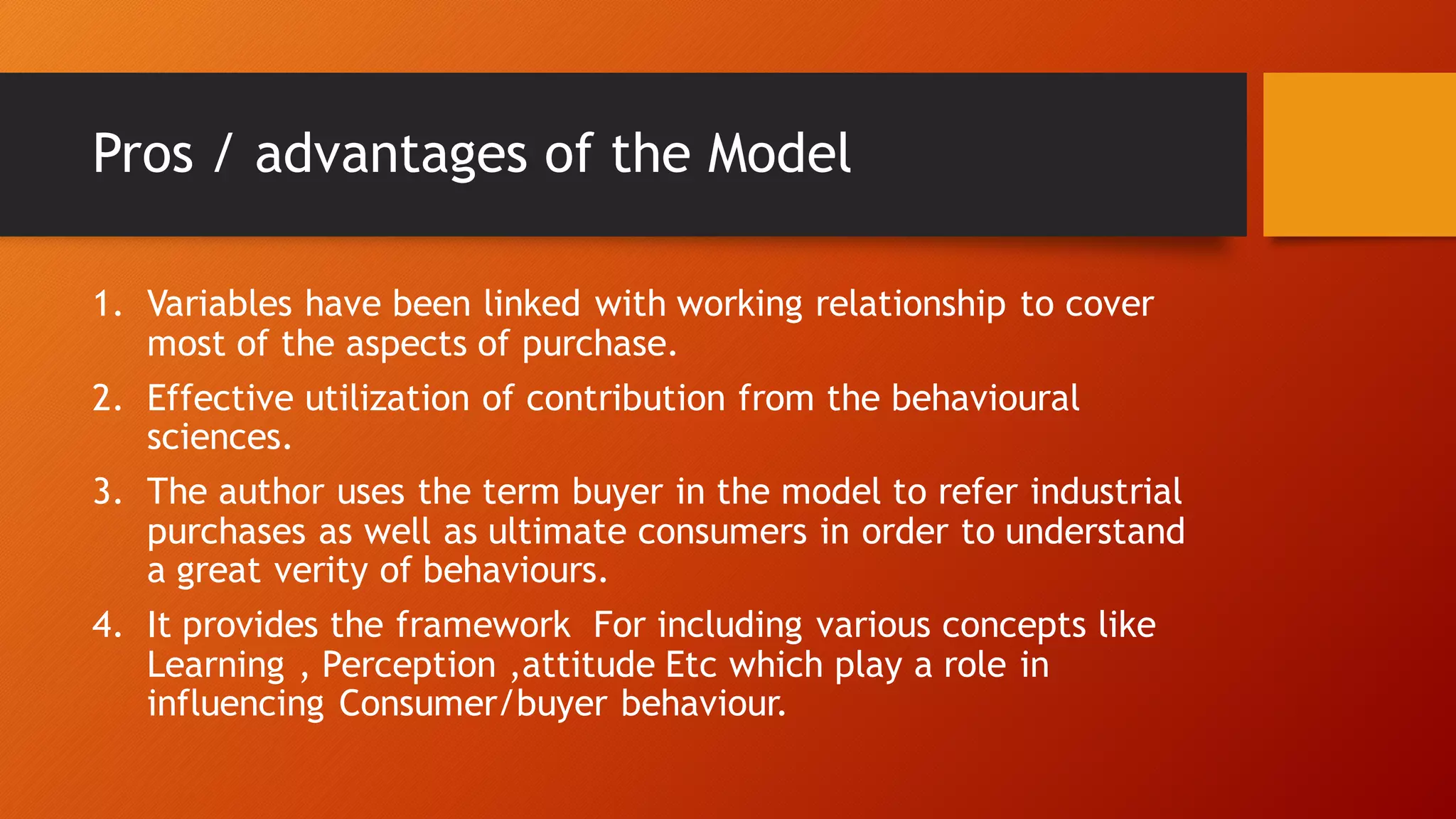 Pros / advantages of the Model

1. Variables have been linked with working relationship to cover most of the aspects of purchase.
2. Effective utilization of contribution from the behavioural sciences.
3. The author uses the term buyer in the model to refer industrial purchases as well as ultimate consumers in order to understand a great verity of behaviours.
4. It provides the framework  For including various concepts like Learning , Perception ,attitude Etc which play a role in influencing Consumer/buyer behaviour.